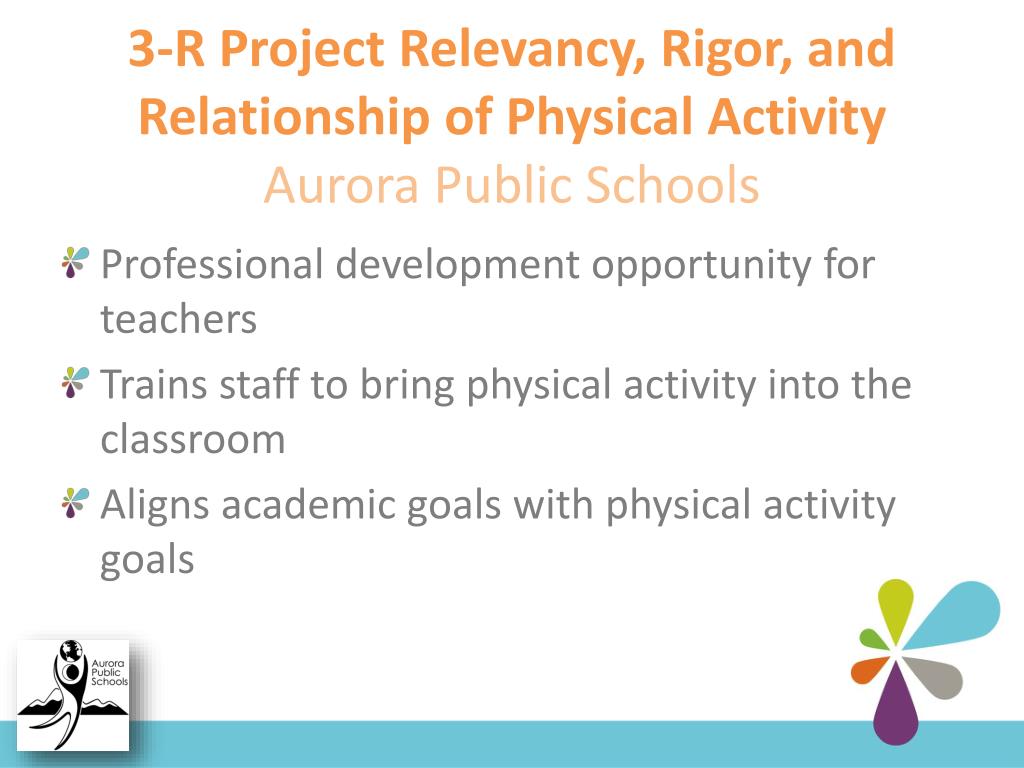 3-R Project Relevancy, Rigor, and Relationship of Physical Activity
Aurora Public Schools

Professional development opportunity for teachers

Trains staff to bring physical activity into the classroom

Aligns academic goals with physical activity goals

Aurora Public Schools